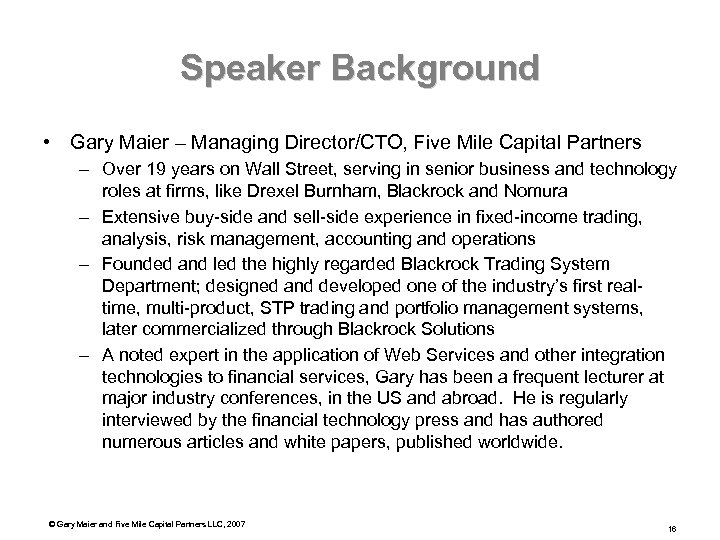 Speaker Background

• Gary Maier – Managing Director/CTO, Five Mile Capital Partners

– Over 19 years on Wall Street, serving in senior business and technology roles at firms, like Drexel Burnham, Blackrock and Nomura

– Extensive buy-side and sell-side experience in fixed-income trading, analysis, risk management, accounting and operations

– Founded and led the highly regarded Blackrock Trading System Department; designed and developed one of the industry's first real-time, multi-product, STP trading and portfolio management systems, later commercialized through Blackrock Solutions

– A noted expert in the application of Web Services and other integration technologies to financial services, Gary has been a frequent lecturer at major industry conferences, in the US and abroad. He is regularly interviewed by the financial technology press and has authored numerous articles and white papers, published worldwide.

© Gary Maier and Five Mile Capital Partners LLC, 2007

16